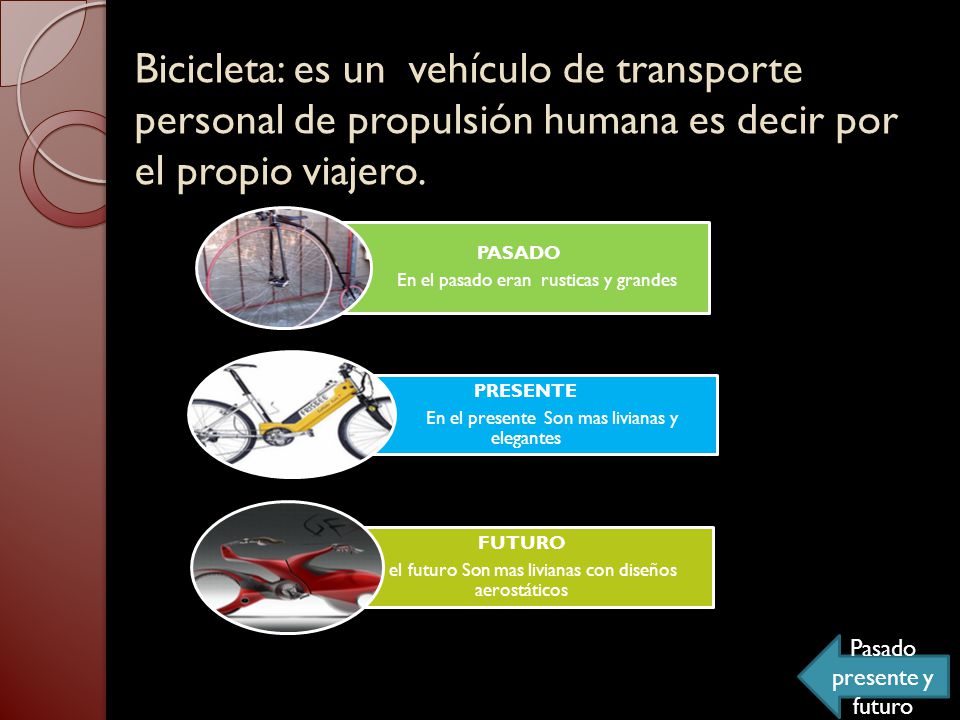 Bicicleta: es un  vehículo de transporte personal de propulsión humana es decir por el propio viajero.

PASADO
En el pasado eran  rusticas y grandes

PRESENTE
En el presente  Son mas livianas y elegantes

FUTURO
el futuro Son mas livianas con diseños aerostáticos

Pasado presente y futuro